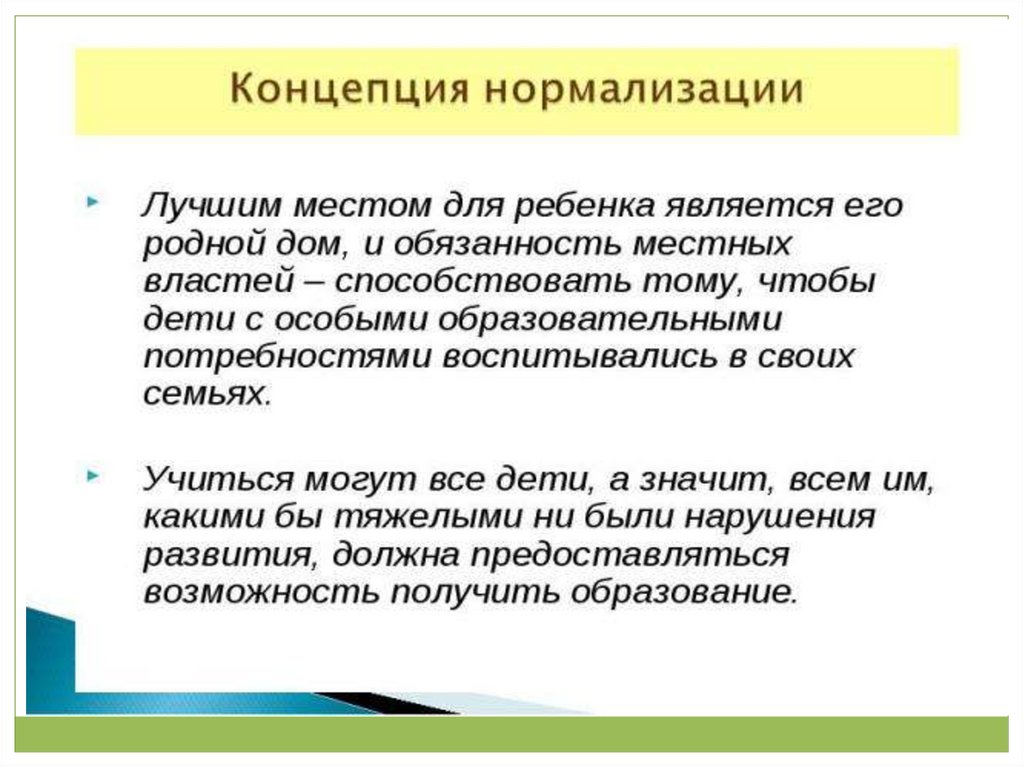 Концепция нормализации

Лучшим местом для ребенка является его родной дом, и обязанность местных властей – способствовать тому, чтобы дети с особыми образовательными потребностями воспитывались в своих семьях.

Учиться могут все дети, а значит, всем им, какими бы тяжелыми ни были нарушения развития, должна предоставляться возможность получить образование.